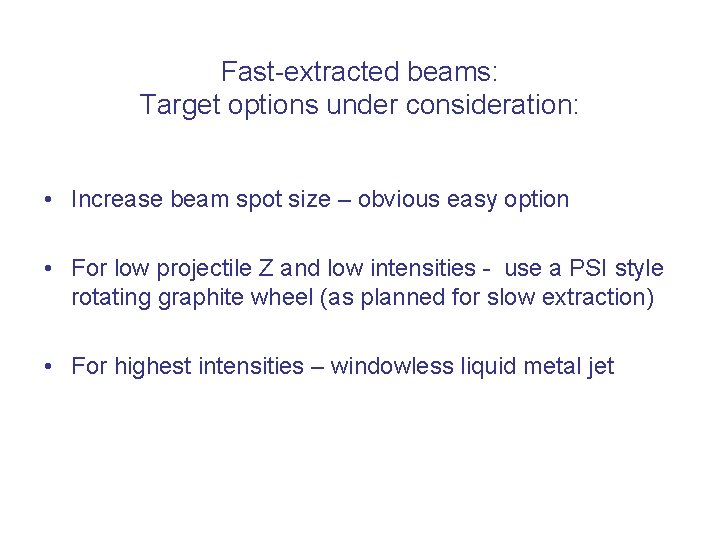 Fast-extracted beams:
Target options under consideration:

• Increase beam spot size – obvious easy option

• For low projectile Z and low intensities - use a PSI style rotating graphite wheel (as planned for slow extraction)

• For highest intensities – windowless liquid metal jet